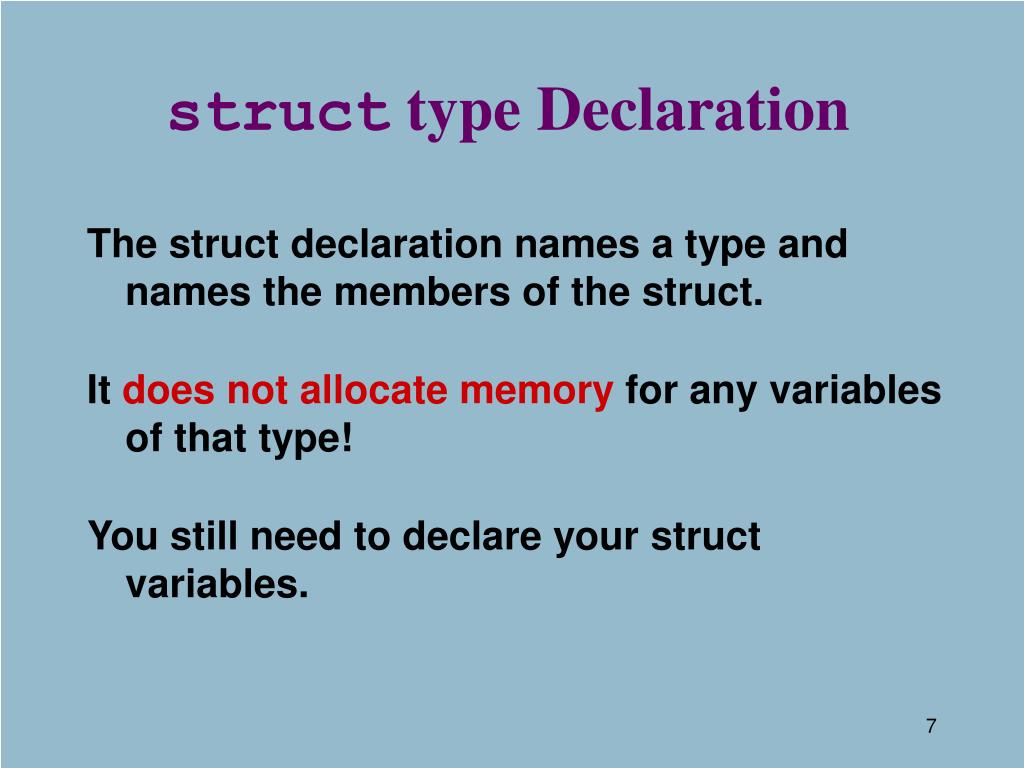 struct type Declaration

The struct declaration names a type and names the members of the struct.

It does not allocate memory for any variables of that type!

You still need to declare your struct variables.

7